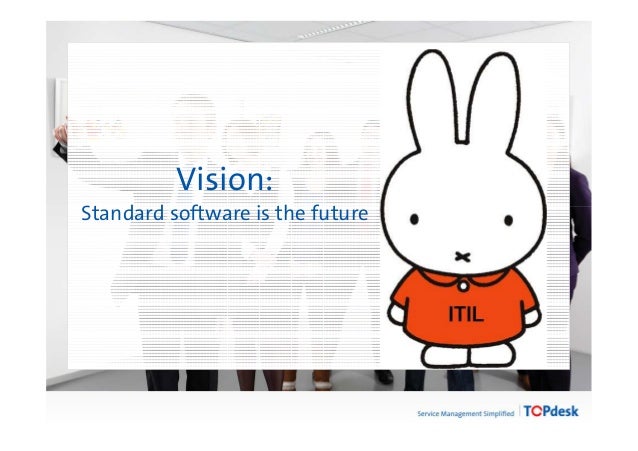 Vision:
Standard software is the future

ITIL

Service Management Simplified | TOPdesk